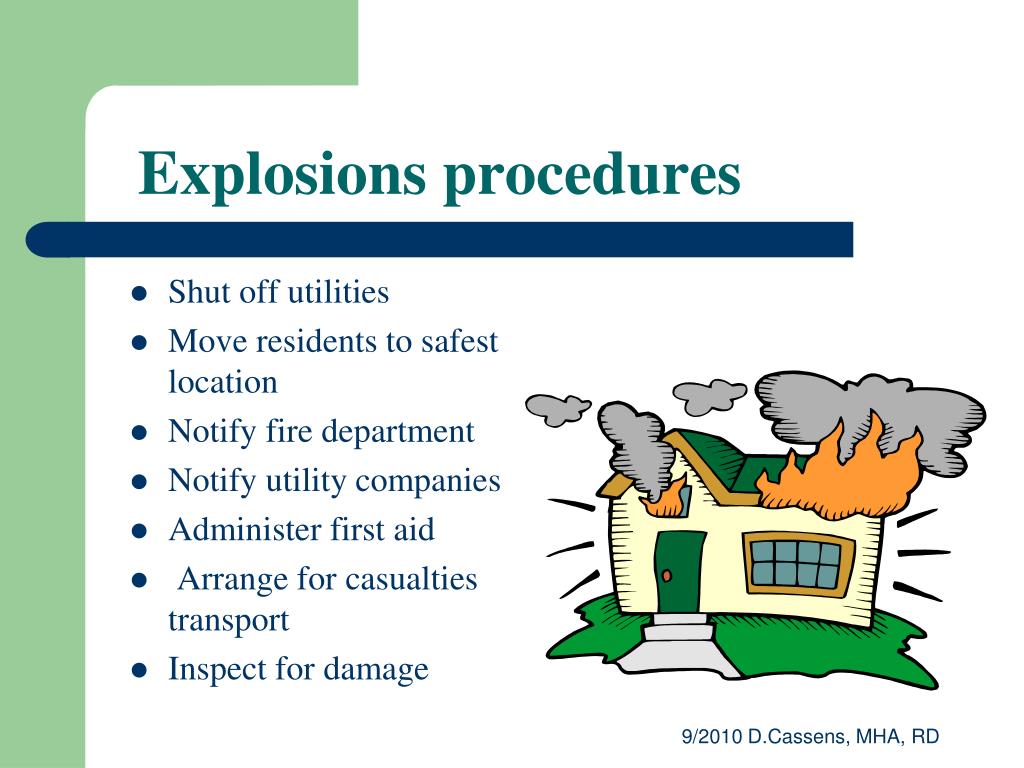 Explosions procedures

- Shut off utilities
- Move residents to safest location
- Notify fire department
- Notify utility companies
- Administer first aid
- Arrange for casualties transport
- Inspect for damage

9/2010 D.Cassens, MHA, RD